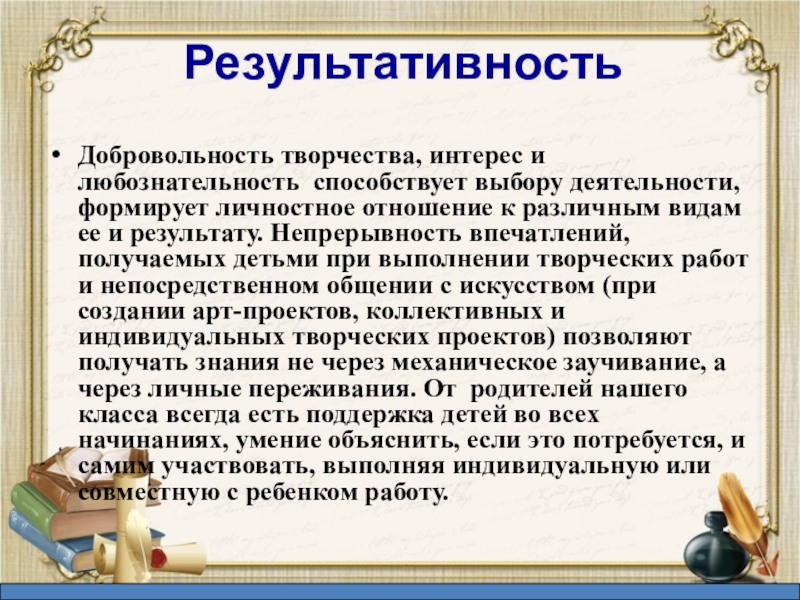 Результативность

• Добровольность творчества, интерес и любознательность способствует выбору деятельности, формирует личностное отношение к различным видам ее и результату. Непрерывность впечатлений, получаемых детьми при выполнении творческих работ и непосредственном общении с искусством (при создании арт-проектов, коллективных и индивидуальных творческих проектов) позволяют получать знания не через механическое заучивание, а через личные переживания. От родителей нашего класса всегда есть поддержка детей во всех начинаниях, умение объяснить, если это потребуется, и самим участвовать, выполняя индивидуальную или совместную с ребенком работу.